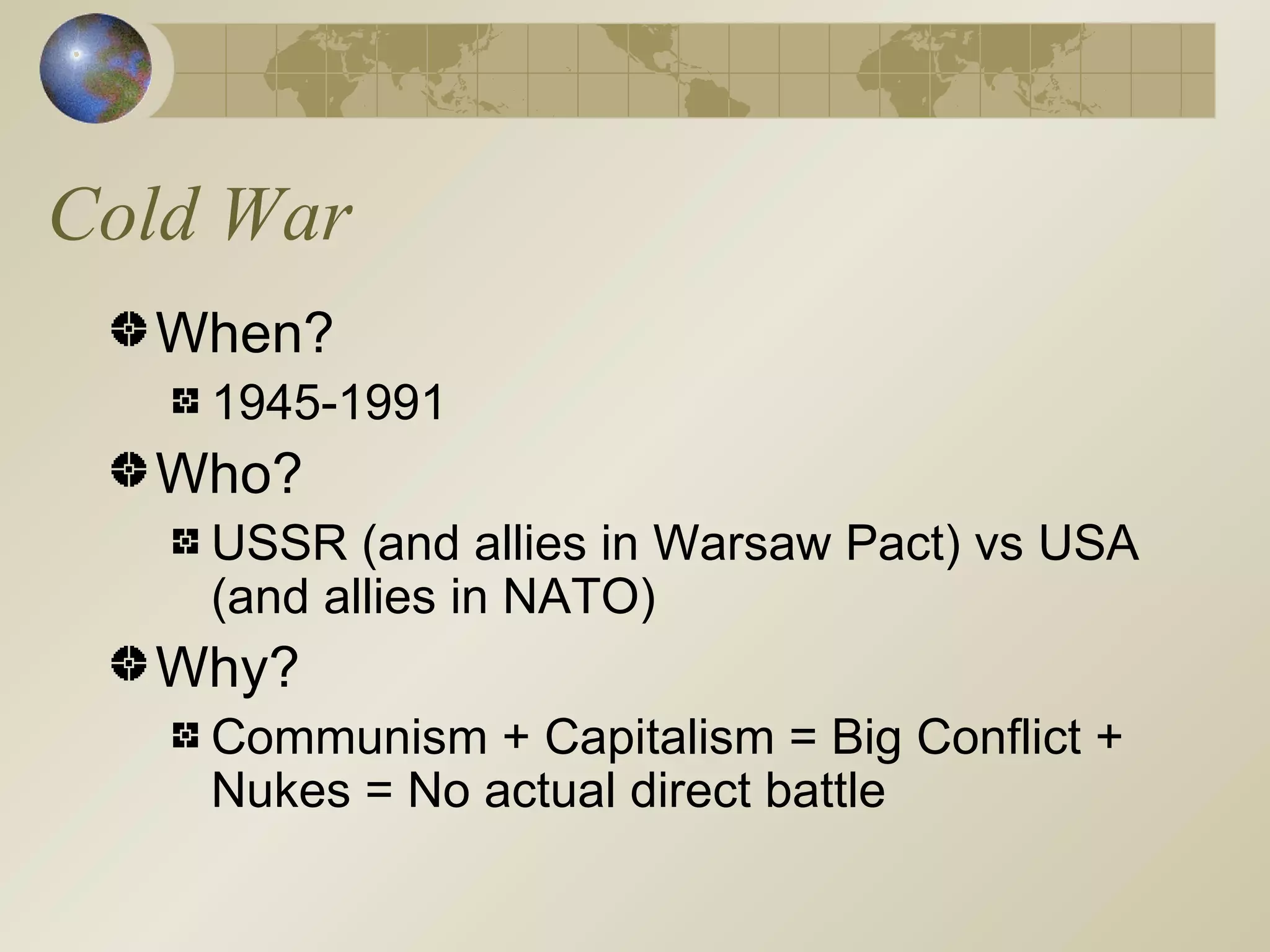 Cold War

When?

1945-1991

Who?

USSR (and allies in Warsaw Pact) vs USA (and allies in NATO)

Why?

Communism + Capitalism = Big Conflict + Nukes = No actual direct battle